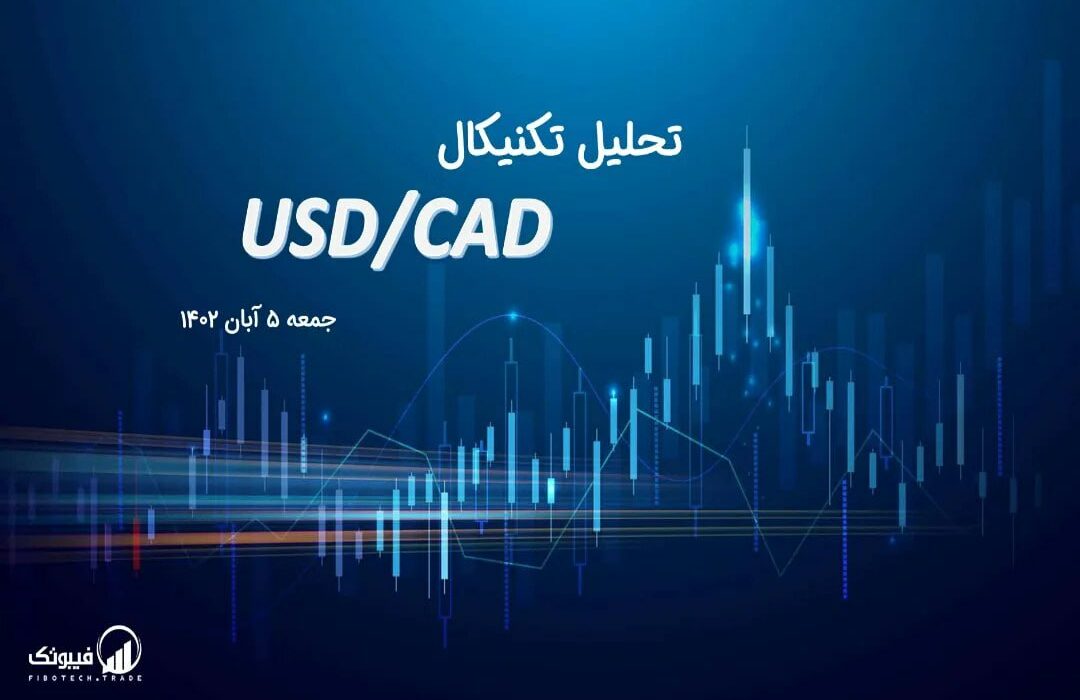 تحلیل تکنیکال

USD/CAD

جمعه ۵ آبان ۱۴۰۲

فیبوتک
FIBOTECH.TRADE